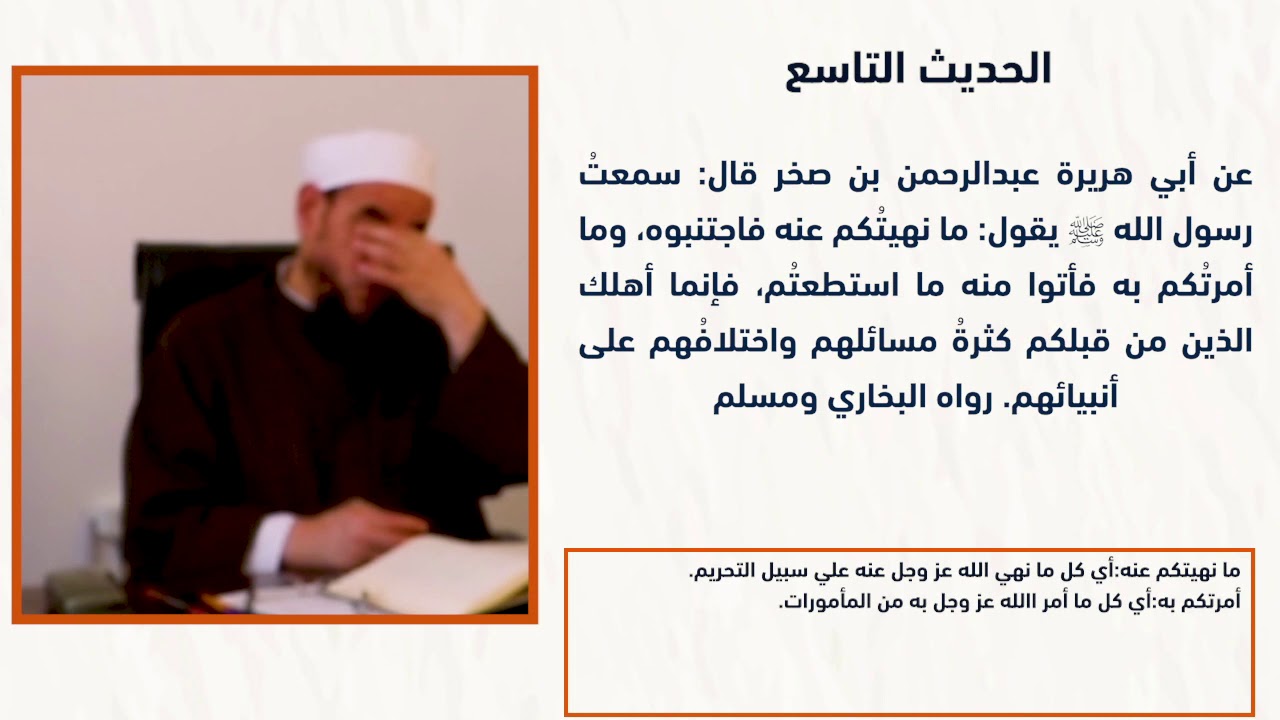 الحديث التاسع

عن أبي هريرة عبدالرحمن بن صخر قال: سمعتُ رسول الله ﷺ يقول: ما نهيتُكم عنه فاجتنبوه، وما أمرتُكم به فأتوا منه ما استطعتُم، فإنما أهلك الذين من قبلكم كثرةُ مسائلهم واختلافُهم على أنبيائهم. رواه البخاري ومسلم

ما نهيتكم عنه:أي كل ما نهي الله عز وجل عنه علي سبيل التحريم.
أمرتكم به:أي كل ما أمر االله عز وجل به من المأمورات.